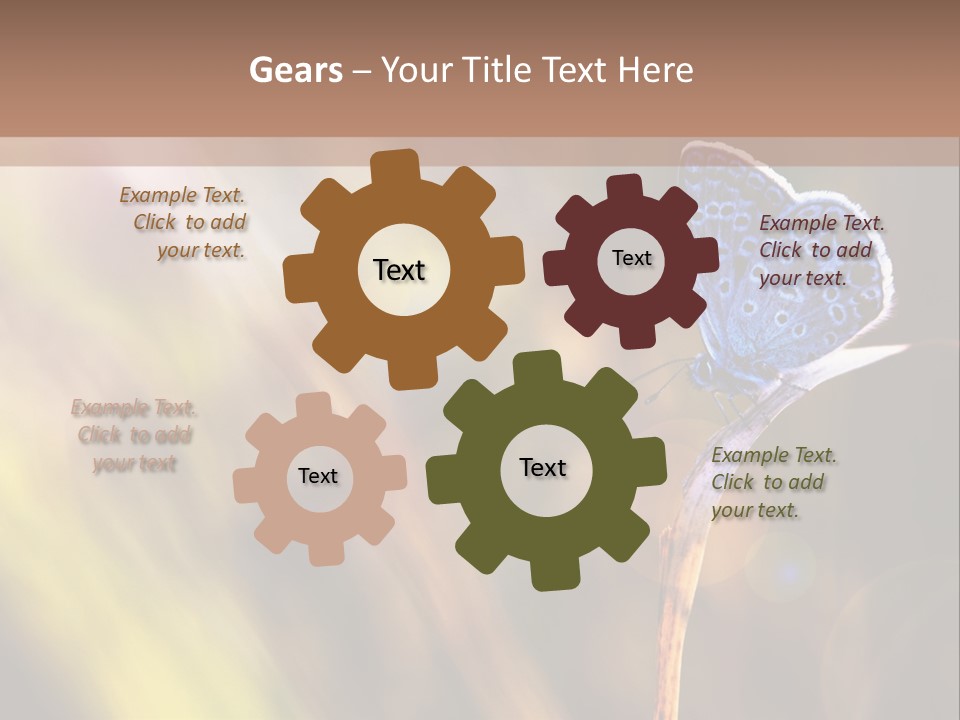 Gears – Your Title Text Here

Example Text. Click to add your text.

Text

Text

Example Text. Click to add your text.

Example Text. Click to add your text

Text

Text

Example Text. Click to add your text.